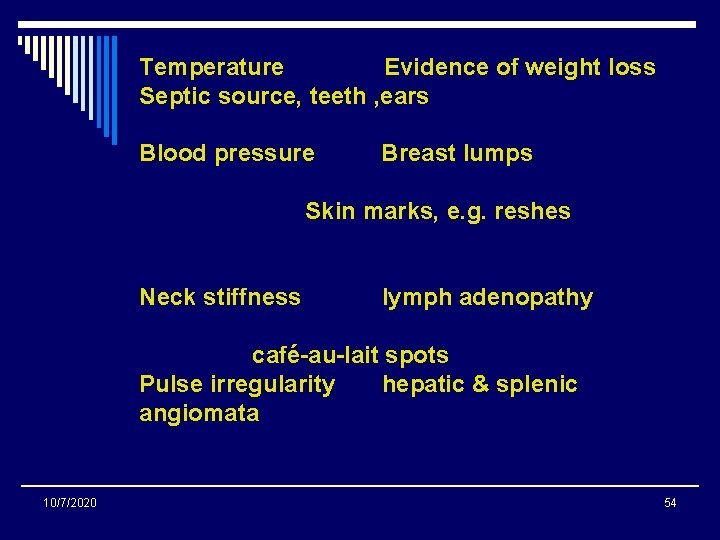 Temperature Evidence of weight loss
Septic source, teeth ,ears

Blood pressure Breast lumps

Skin marks, e.g. reshes

Neck stiffness lymph adenopathy

café-au-lait spots
Pulse irregularity hepatic & splenic
angiomata

10/7/2020

54